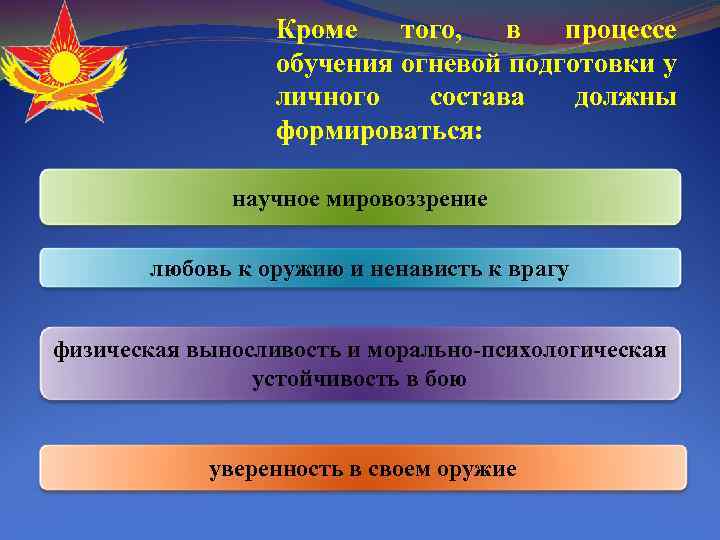 Кроме того, в процессе обучения огневой подготовки у личного состава должны формироваться:

научное мировоззрение

любовь к оружию и ненависть к врагу

физическая выносливость и морально-психологическая устойчивость в бою

уверенность в своем оружие